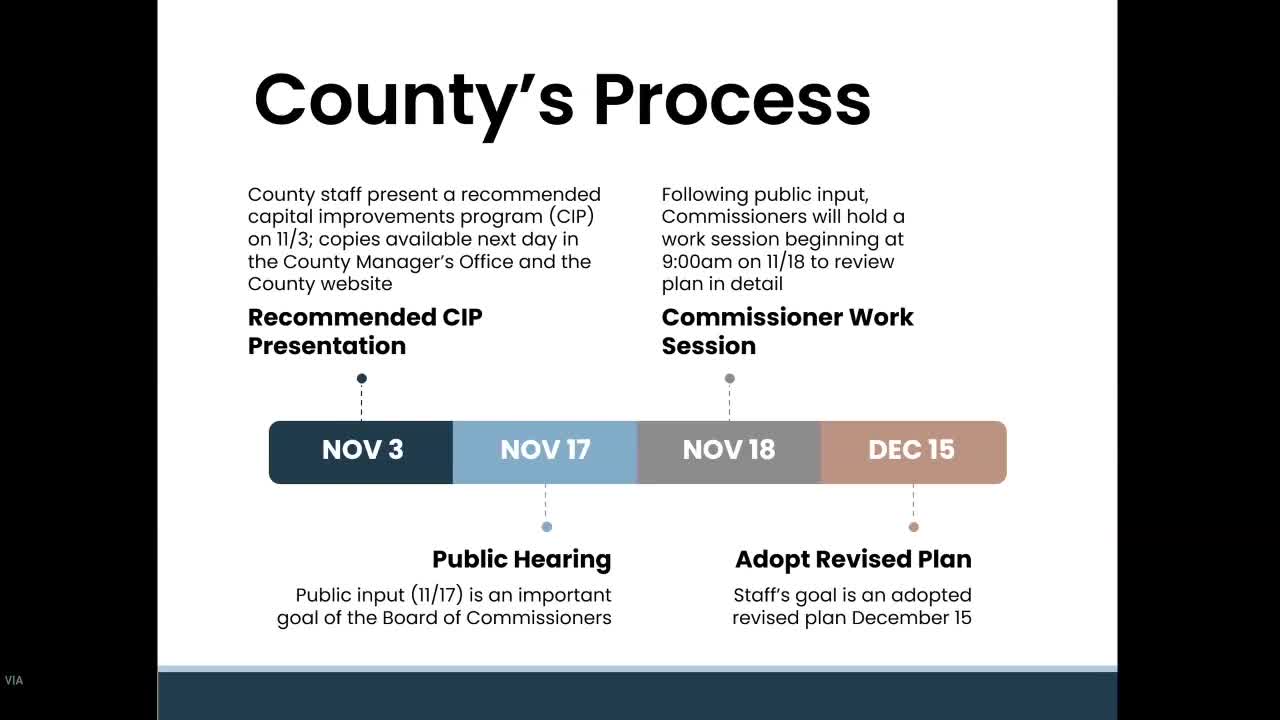 County's Process

County staff present a recommended capital improvements program (CIP) on 11/3; copies available next day in the County Manager's Office and the County website

Recommended CIP Presentation

Following public input, Commissioners will hold a work session beginning at 9:00am on 11/18 to review plan in detail

Commissioner Work Session

NOV 3

NOV 17

NOV 18

DEC 15

Public Hearing

Public input (11/17) is an important goal of the Board of Commissioners

Adopt Revised Plan

Staff's goal is an adopted revised plan December 15

VIA